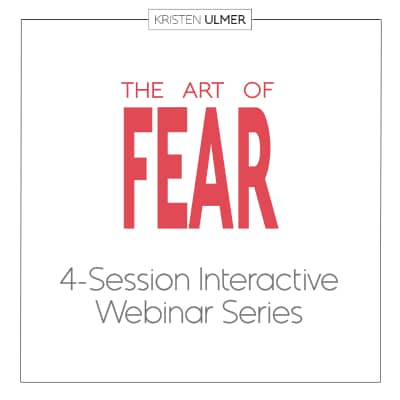 KRISTEN ULMER

THE ART OF
FEAR

4-Session Interactive Webinar Series